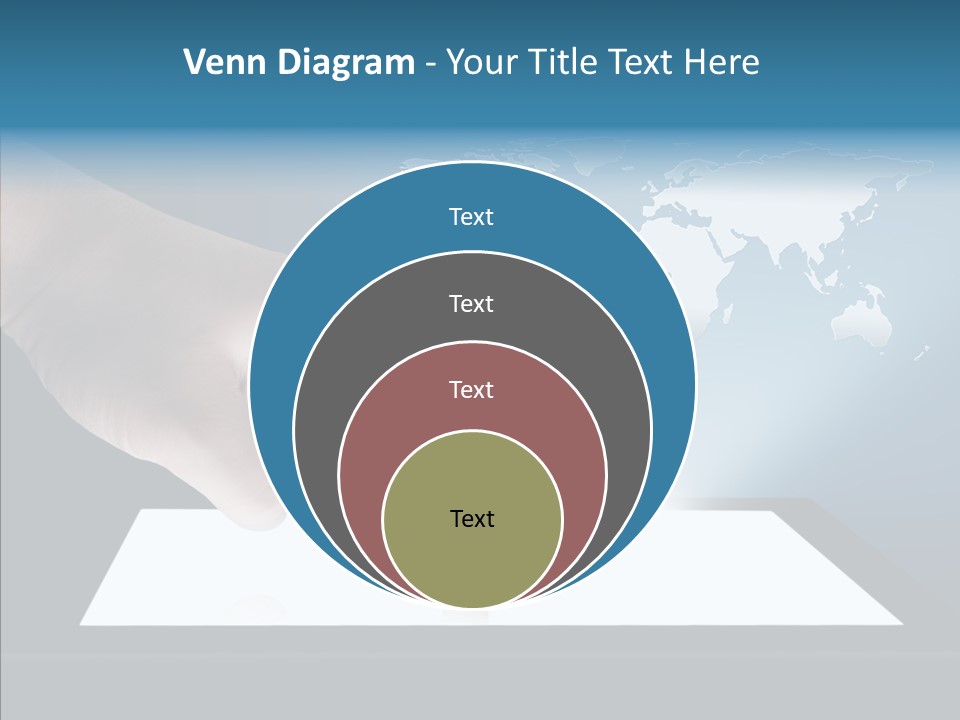 Venn Diagram - Your Title Text Here

Text

Text

Text

Text